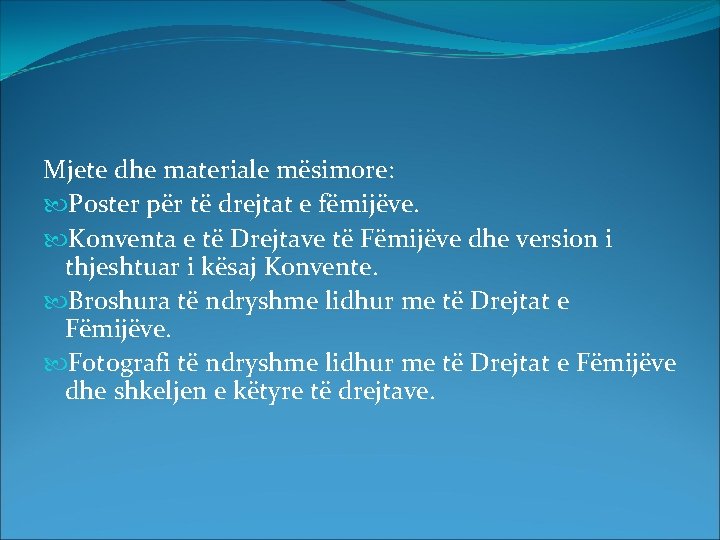 Mjete dhe materiale mësimore:
Poster për të drejtat e fëmijëve.
Konventa e të Drejtave të Fëmijëve dhe version i thjeshtuar i kësaj Konvente.
Broshura të ndryshme lidhur me të Drejtat e Fëmijëve.
Fotografi të ndryshme lidhur me të Drejtat e Fëmijëve dhe shkeljen e këtyre të drejtave.